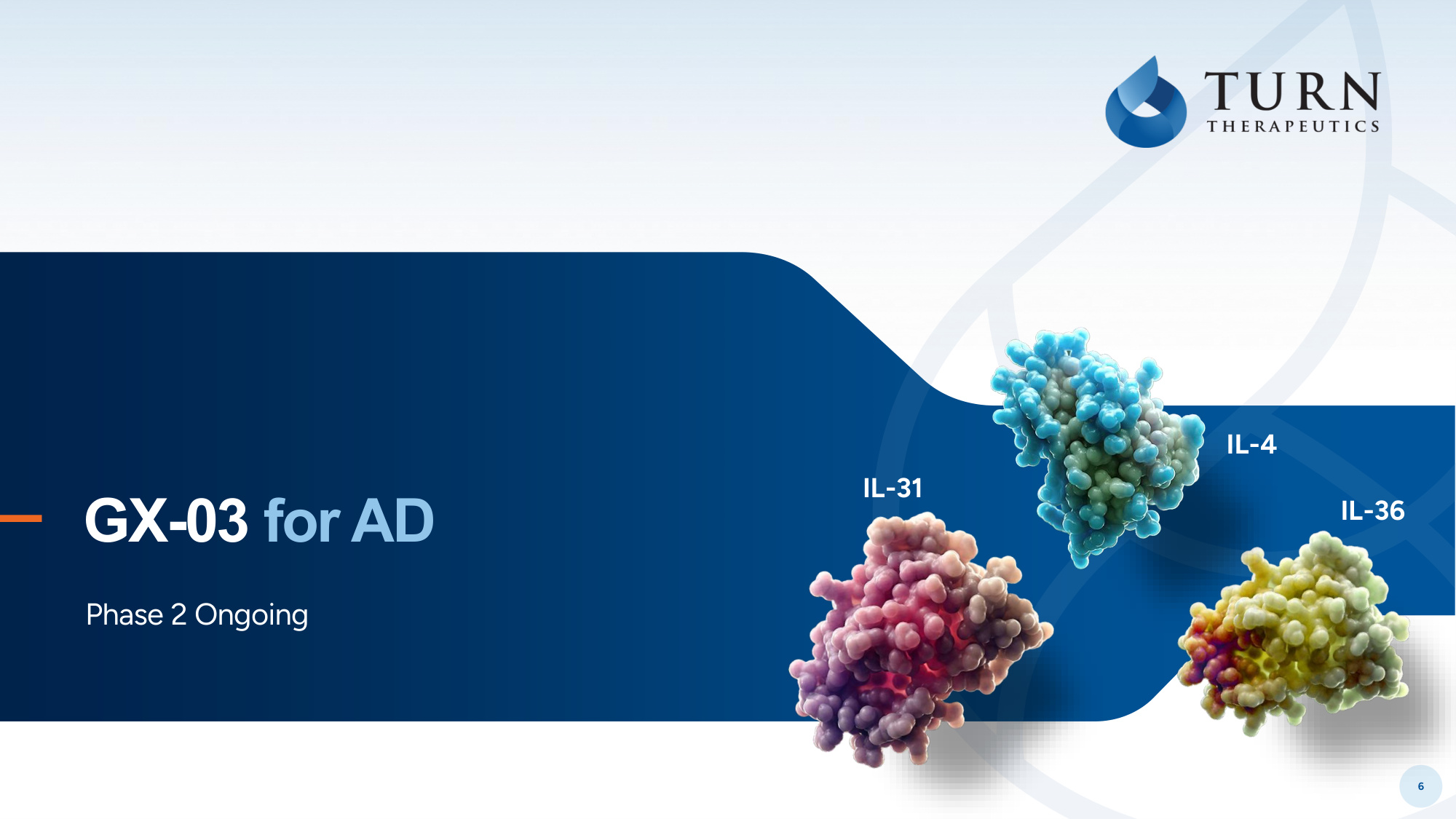 TURN
THERAPEUTICS

GX-03 for AD

Phase 2 Ongoing

IL-31

IL-4

IL-36

6